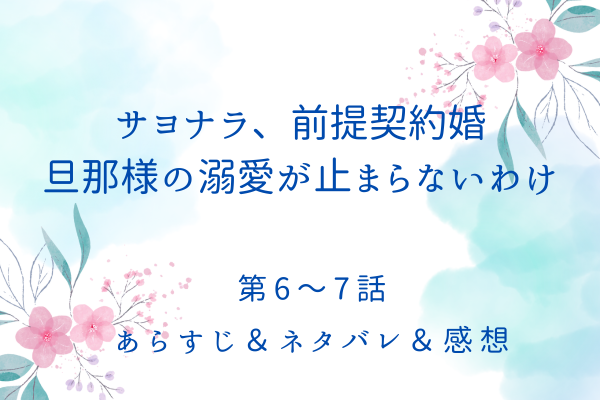 サヨナラ、前提契約婚
旦那様の溺愛が止まらないわけ

第６～７話
あらすじ＆ネタバレ＆感想